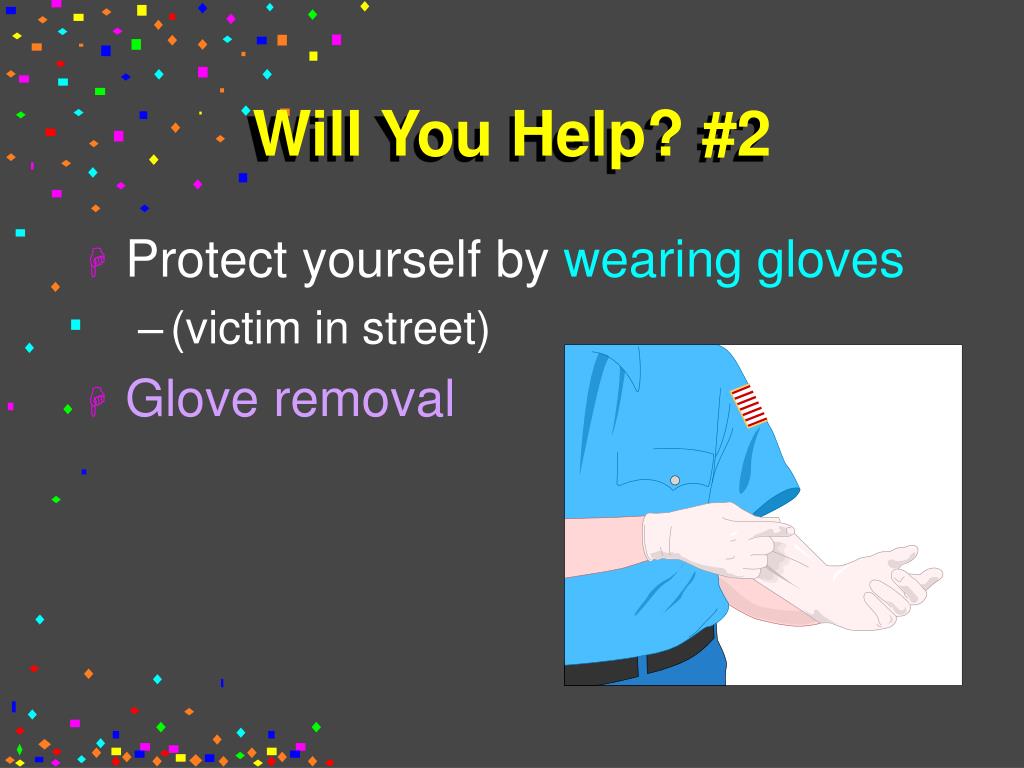 Will You Help? #2

Protect yourself by wearing gloves

– (victim in street)

Glove removal